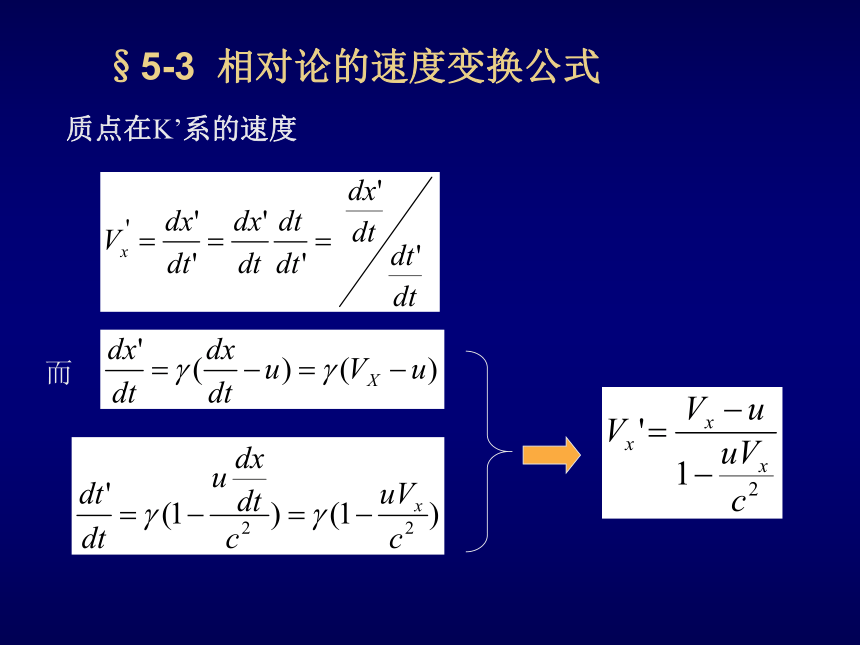 § 5-3 相对论的速度变换公式

质点在K’系的速度

$V_x' = \frac{dx'}{dt'} = \frac{dx'}{dt}\frac{dt}{dt'} = \frac{dx'}{dt} \Big/ \frac{dt'}{dt}$

而 $\frac{dx'}{dt} = \gamma(\frac{dx}{dt} - u) = \gamma(V_X - u)$

$\frac{dt'}{dt} = \gamma(1 - \frac{u\frac{dx}{dt}}{c^2}) = \gamma(1 - \frac{uV_x}{c^2})$

$V_x' = \frac{V_x - u}{1 - \frac{uV_x}{c^2}}$